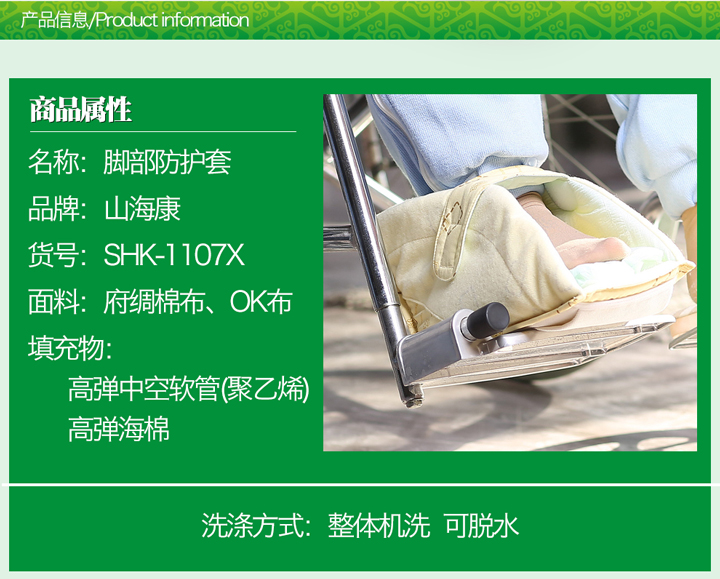 产品信息/Product information

商品属性

名称：脚部防护套

品牌：山海康

货号：SHK-1107X

面料：府绸棉布、OK布

填充物：
高弹中空软管(聚乙烯)
高弹海棉

洗涤方式：整体机洗 可脱水